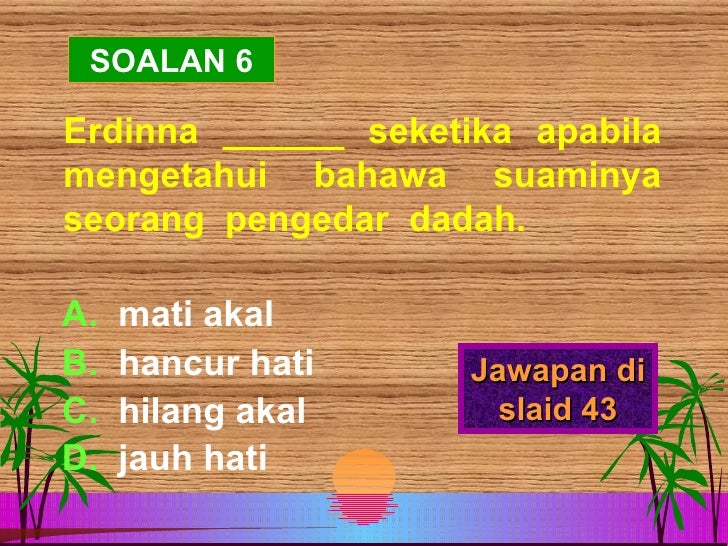 SOALAN 6

Erdinna ______ seketika apabila mengetahui bahawa suaminya seorang pengedar dadah.

A. mati akal
B. hancur hati
C. hilang akal
D. jauh hati

Jawapan di slaid 43